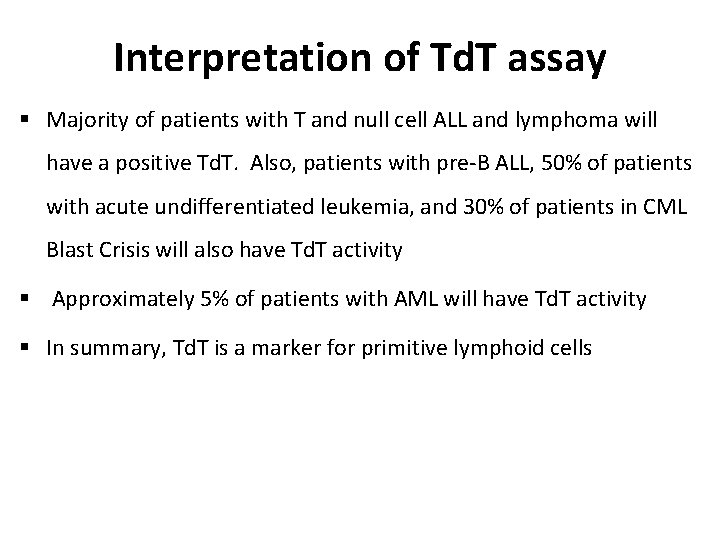 Interpretation of TdT assay

▪ Majority of patients with T and null cell ALL and lymphoma will have a positive TdT. Also, patients with pre-B ALL, 50% of patients with acute undifferentiated leukemia, and 30% of patients in CML Blast Crisis will also have TdT activity

▪ Approximately 5% of patients with AML will have TdT activity

▪ In summary, TdT is a marker for primitive lymphoid cells